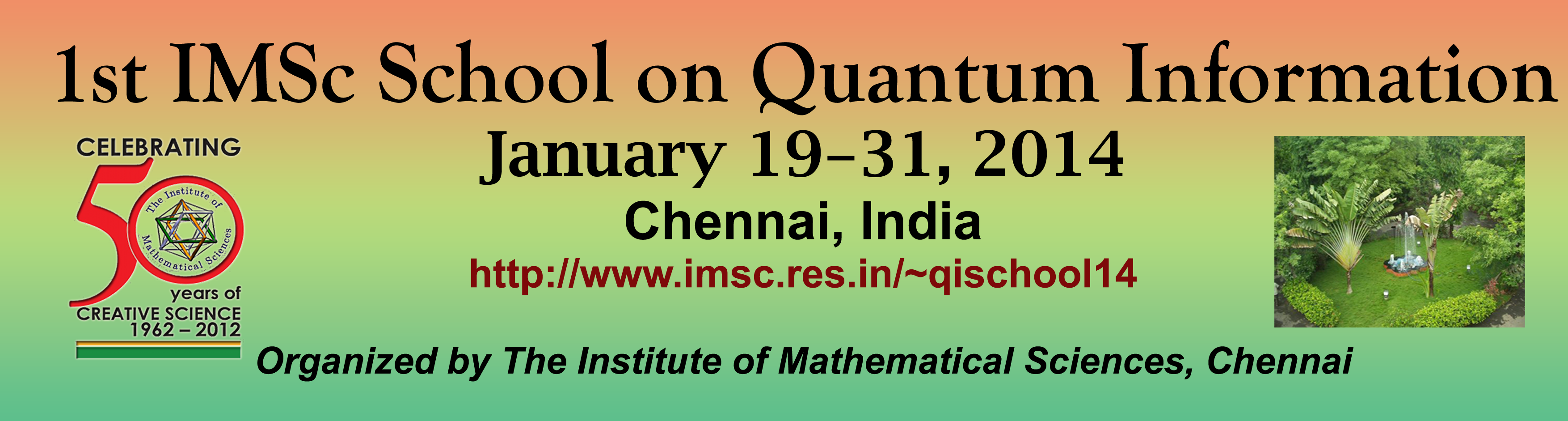 1st IMSc School on Quantum Information

CELEBRATING
50
The Institute of Mathematical Sciences
years of
CREATIVE SCIENCE
1962 – 2012

January 19–31, 2014

Chennai, India

http://www.imsc.res.in/~qischool14

Organized by The Institute of Mathematical Sciences, Chennai